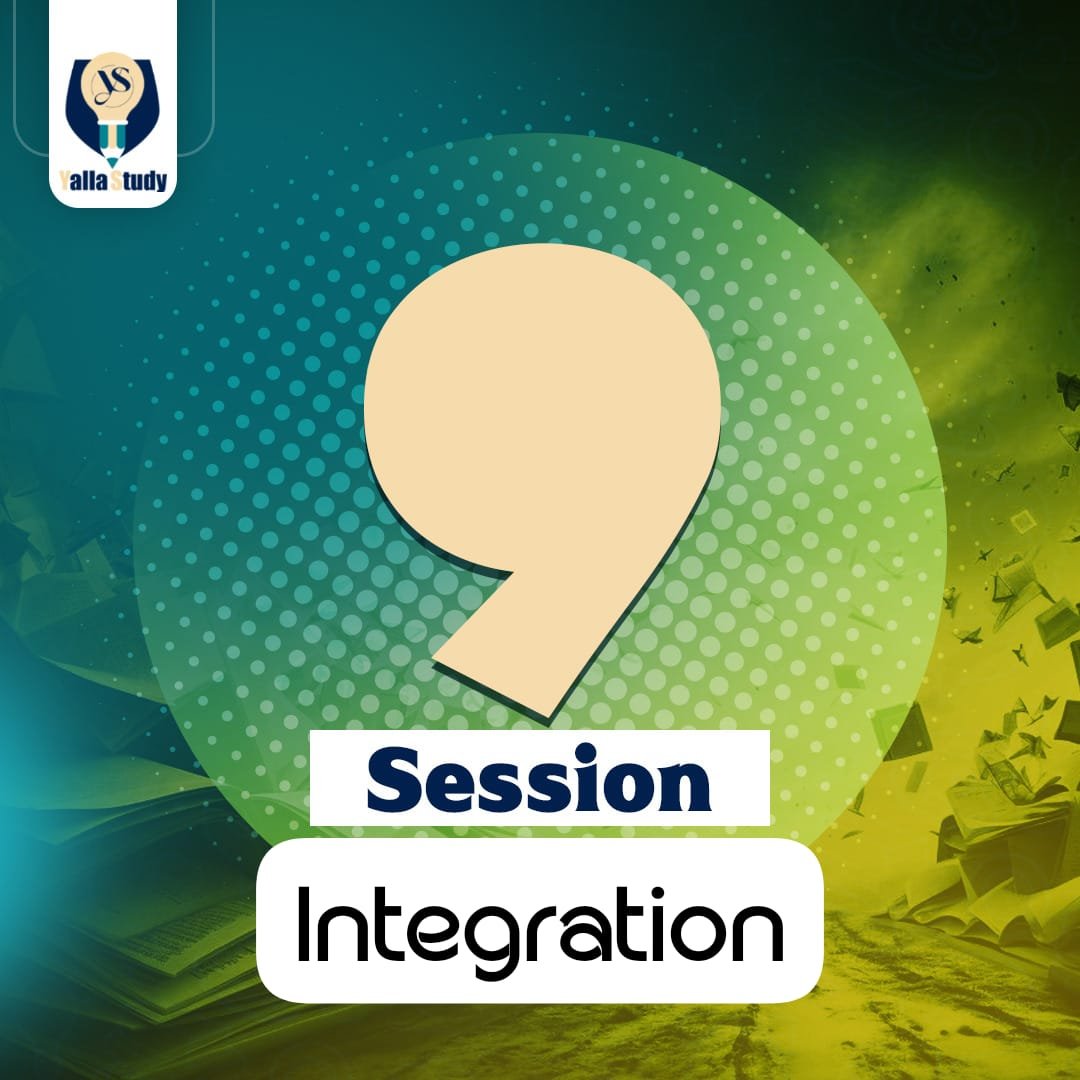 YS
Yalla Study

9

Session

Integration